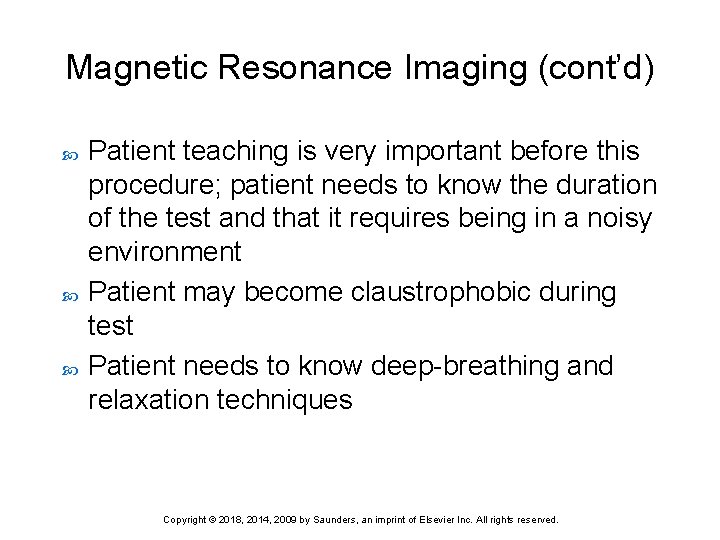 Magnetic Resonance Imaging (cont'd)

Patient teaching is very important before this procedure; patient needs to know the duration of the test and that it requires being in a noisy environment

Patient may become claustrophobic during test

Patient needs to know deep-breathing and relaxation techniques

Copyright © 2018, 2014, 2009 by Saunders, an imprint of Elsevier Inc. All rights reserved.